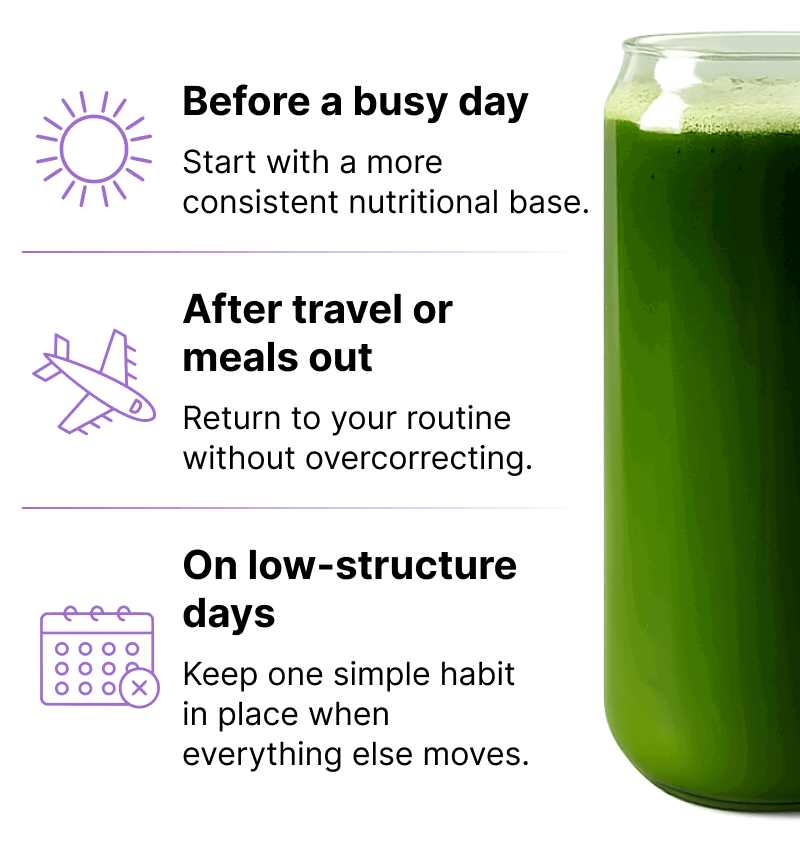 Before a busy day

Start with a more consistent nutritional base.

After travel or meals out

Return to your routine without overcorrecting.

On low-structure days

Keep one simple habit in place when everything else moves.